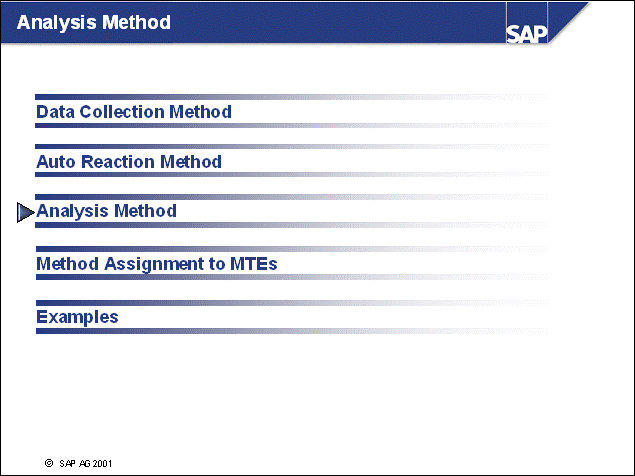 Analysis Method

SAP

Data Collection Method

Auto Reaction Method

Analysis Method

Method Assignment to MTEs

Examples

© SAP AG 2001